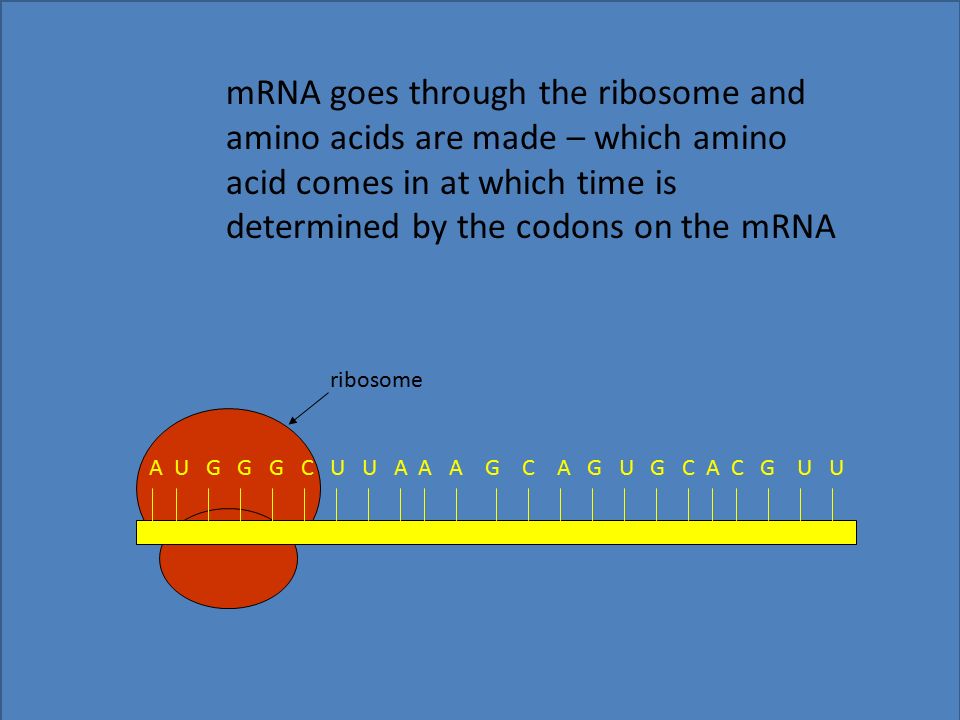 mRNA goes through the ribosome and amino acids are made – which amino acid comes in at which time is determined by the codons on the mRNA

ribosome

A U G G G C U U A A A G C A G U G C A C G U U